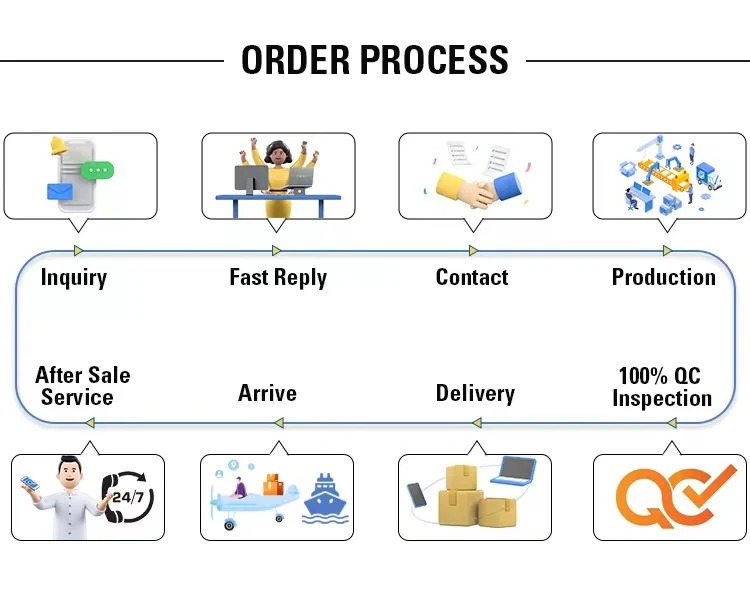 ORDER PROCESS

Inquiry

Fast Reply

Contact

Production

After Sale Service

Arrive

Delivery

100% QC Inspection

24/7

QC